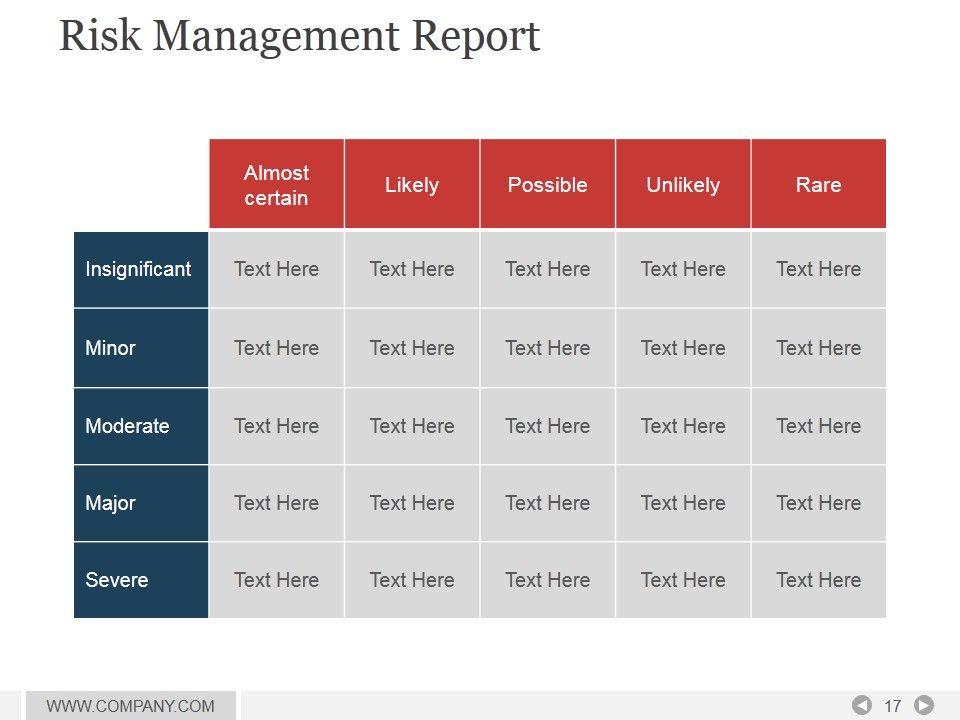 Risk Management Report

| | Almost certain | Likely | Possible | Unlikely | Rare |
|---|---|---|---|---|---|
| Insignificant | Text Here | Text Here | Text Here | Text Here | Text Here |
| Minor | Text Here | Text Here | Text Here | Text Here | Text Here |
| Moderate | Text Here | Text Here | Text Here | Text Here | Text Here |
| Major | Text Here | Text Here | Text Here | Text Here | Text Here |
| Severe | Text Here | Text Here | Text Here | Text Here | Text Here |

WWW.COMPANY.COM

17